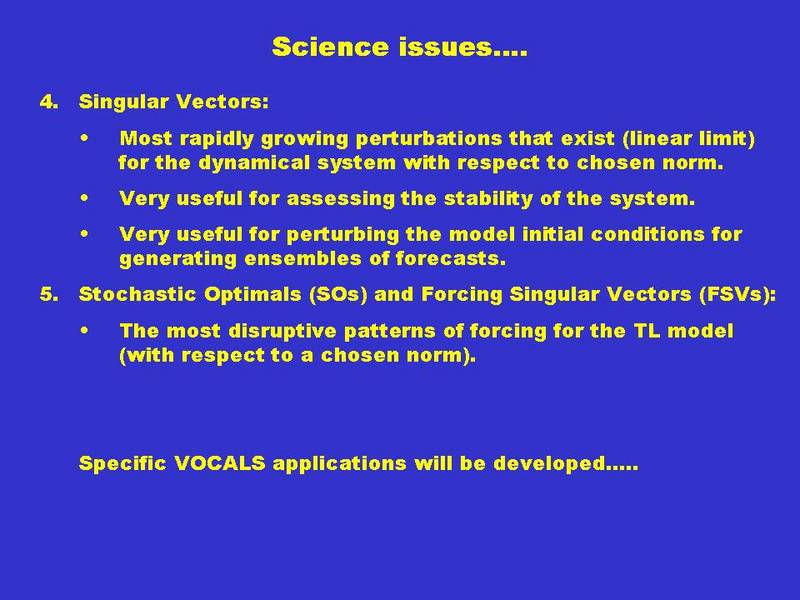 Science issues….

4. Singular Vectors:

• Most rapidly growing perturbations that exist (linear limit) for the dynamical system with respect to chosen norm.

• Very useful for assessing the stability of the system.

• Very useful for perturbing the model initial conditions for generating ensembles of forecasts.

5. Stochastic Optimals (SOs) and Forcing Singular Vectors (FSVs):

• The most disruptive patterns of forcing for the TL model (with respect to a chosen norm).

Specific VOCALS applications will be developed…..